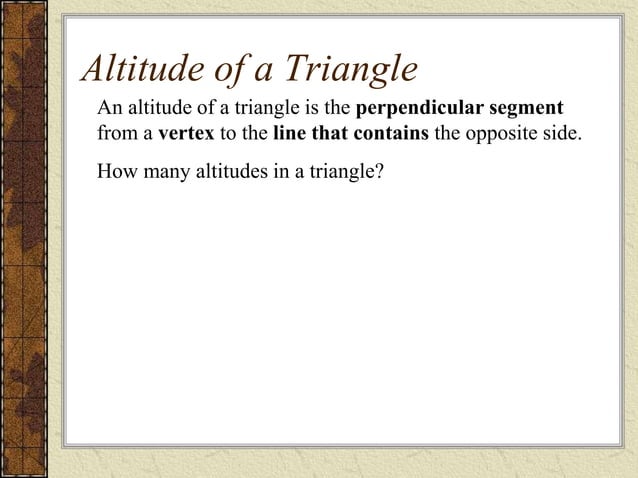 Altitude of a Triangle

An altitude of a triangle is the perpendicular segment from a vertex to the line that contains the opposite side.

How many altitudes in a triangle?